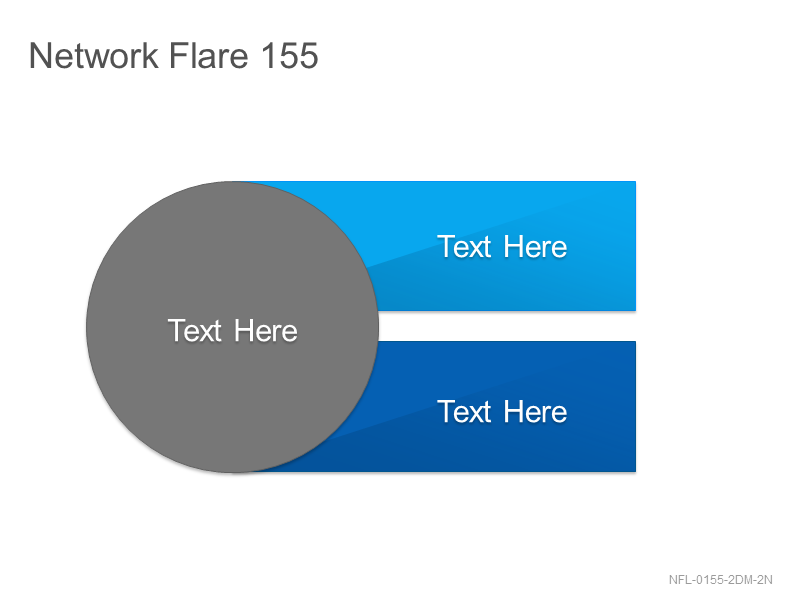 Network Flare 155

Text Here

Text Here

Text Here

NFL-0155-2DM-2N